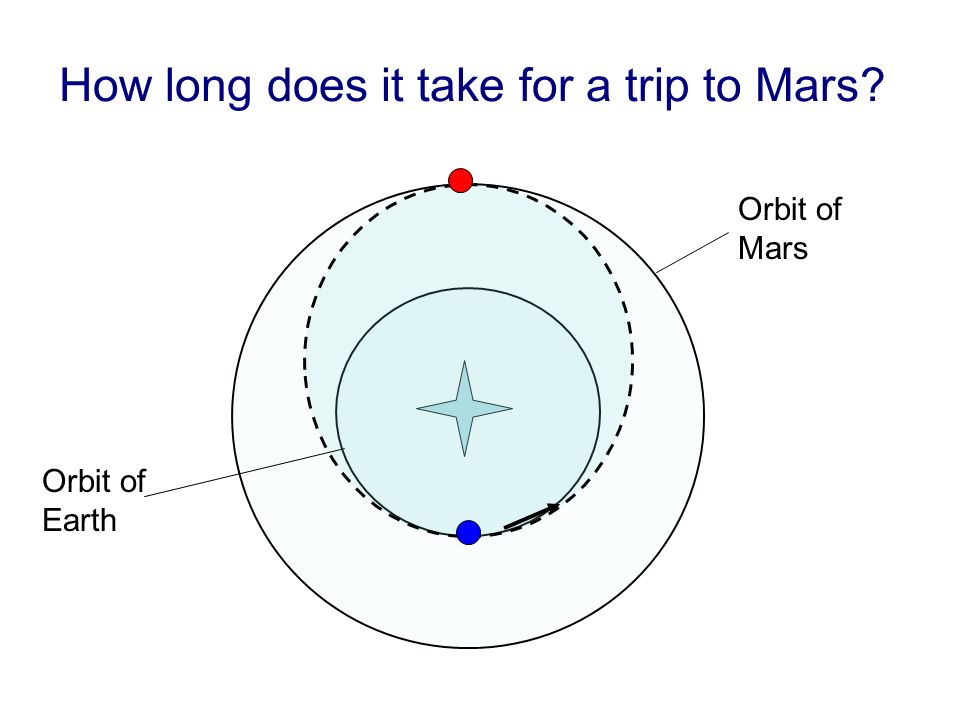 How long does it take for a trip to Mars?

Orbit of Mars

Orbit of Earth